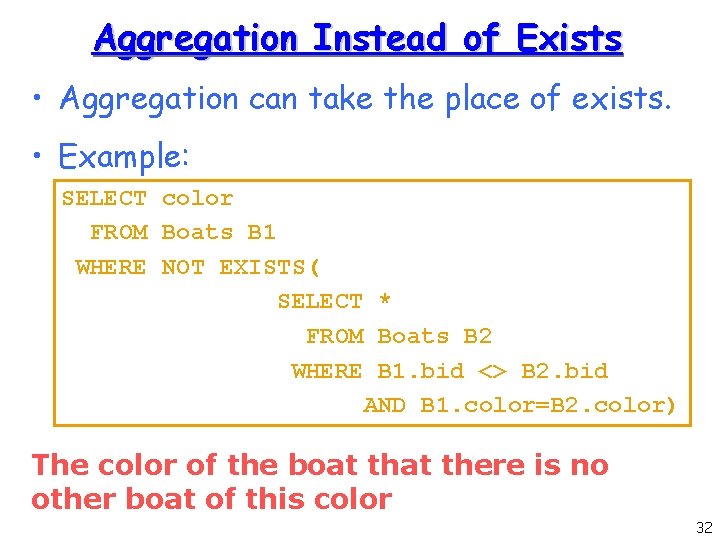 Aggregation Instead of Exists

• Aggregation can take the place of exists.

• Example:

SELECT color
  FROM Boats B1
 WHERE NOT EXISTS(
               SELECT *
                 FROM Boats B2
                WHERE B1.bid <> B2.bid
                     AND B1.color=B2.color)

The color of the boat that there is no other boat of this color

32